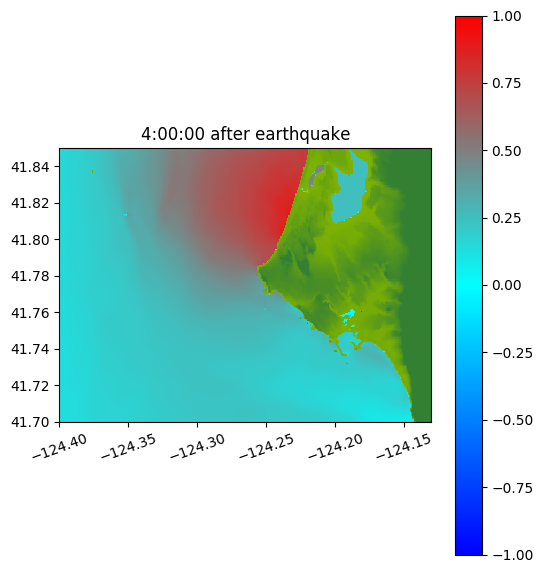 4:00:00 after earthquake

41.84
41.82
41.80
41.78
41.76
41.74
41.72
41.70

−124.40
−124.35
−124.30
−124.25
−124.20
−124.15

1.00
0.75
0.50
0.25
0.00
−0.25
−0.50
−0.75
−1.00